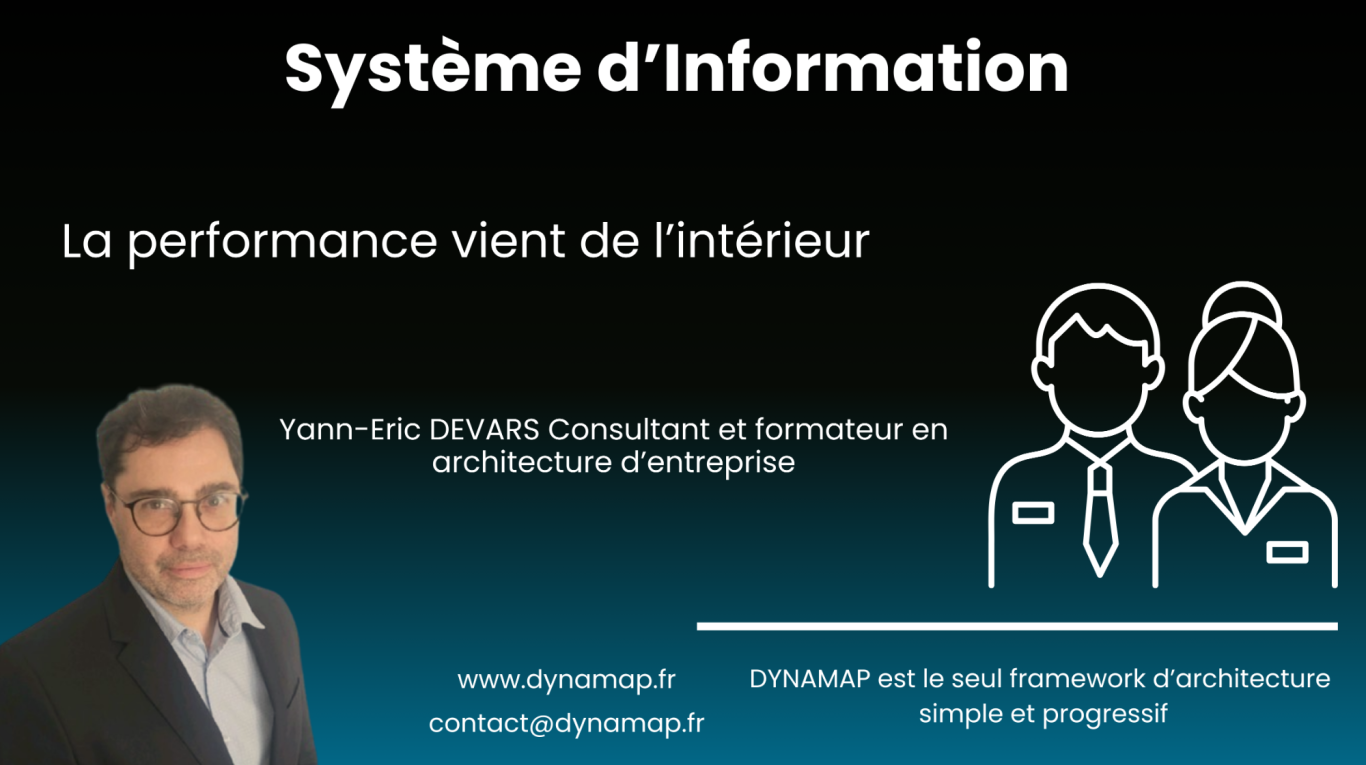 Système d’Information

La performance vient de l’intérieur

Yann-Eric DEVARS Consultant et formateur en architecture d’entreprise

www.dynamap.fr
contact@dynamap.fr

DYNAMAP est le seul framework d’architecture simple et progressif